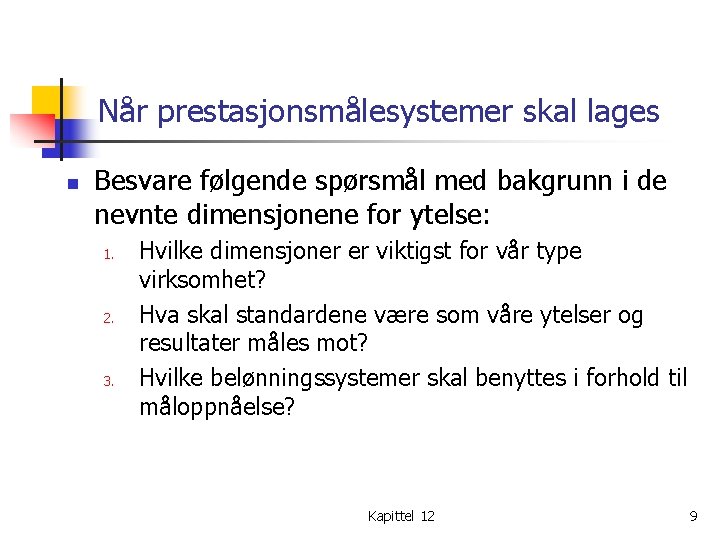 Når prestasjonsmålesystemer skal lages

Besvare følgende spørsmål med bakgrunn i de nevnte dimensjonene for ytelse:

1. Hvilke dimensjoner er viktigst for vår type virksomhet?
2. Hva skal standardene være som våre ytelser og resultater måles mot?
3. Hvilke belønningssystemer skal benyttes i forhold til måloppnåelse?

Kapittel 12

9